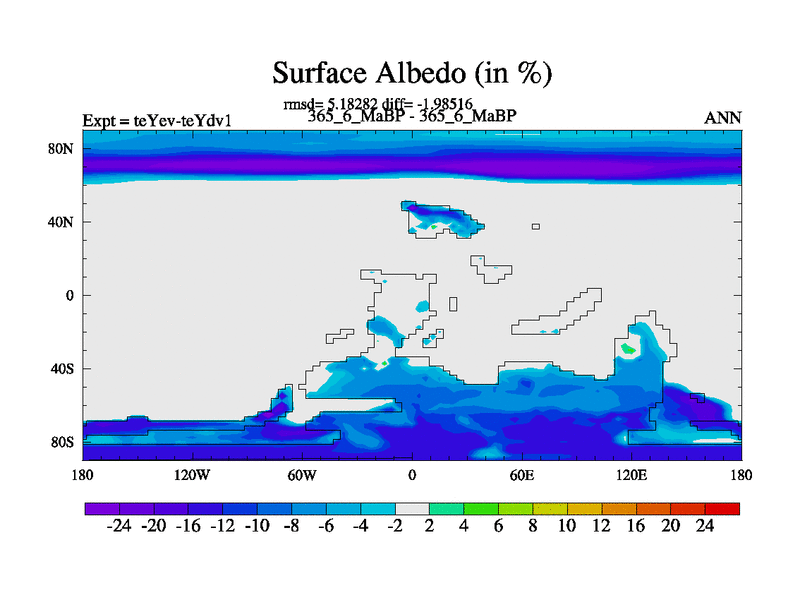 Surface Albedo (in %)

rmsd= 5.18282 diff= -1.98516
Expt = teYev-teYdv1
365_6_MaBP - 365_6_MaBP
ANN

80N
40N
0
40S
80S

180
120W
60W
0
60E
120E
180

-24 -20 -16 -12 -10 -8 -6 -4 -2 2 4 6 8 10 12 16 20 24